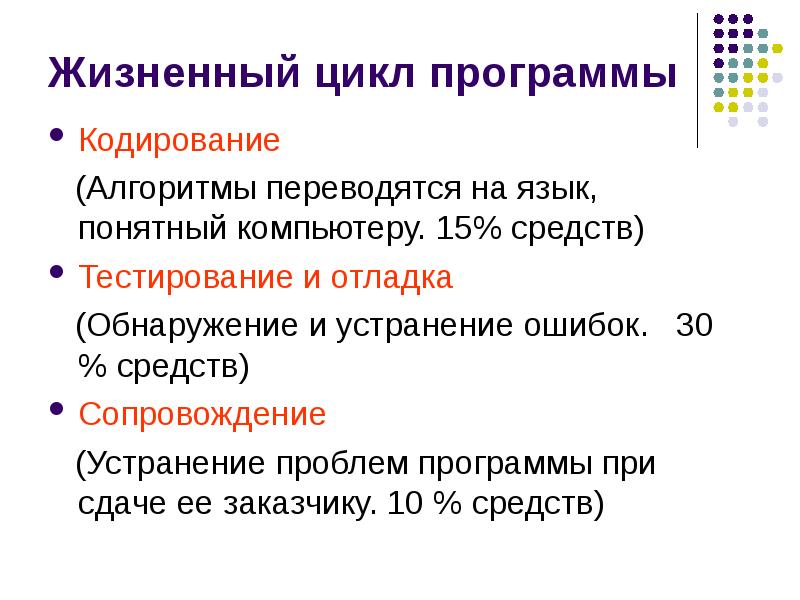 Жизненный цикл программы

• Кодирование

(Алгоритмы переводятся на язык, понятный компьютеру. 15% средств)

• Тестирование и отладка

(Обнаружение и устранение ошибок. 30 % средств)

• Сопровождение

(Устранение проблем программы при сдаче ее заказчику. 10 % средств)